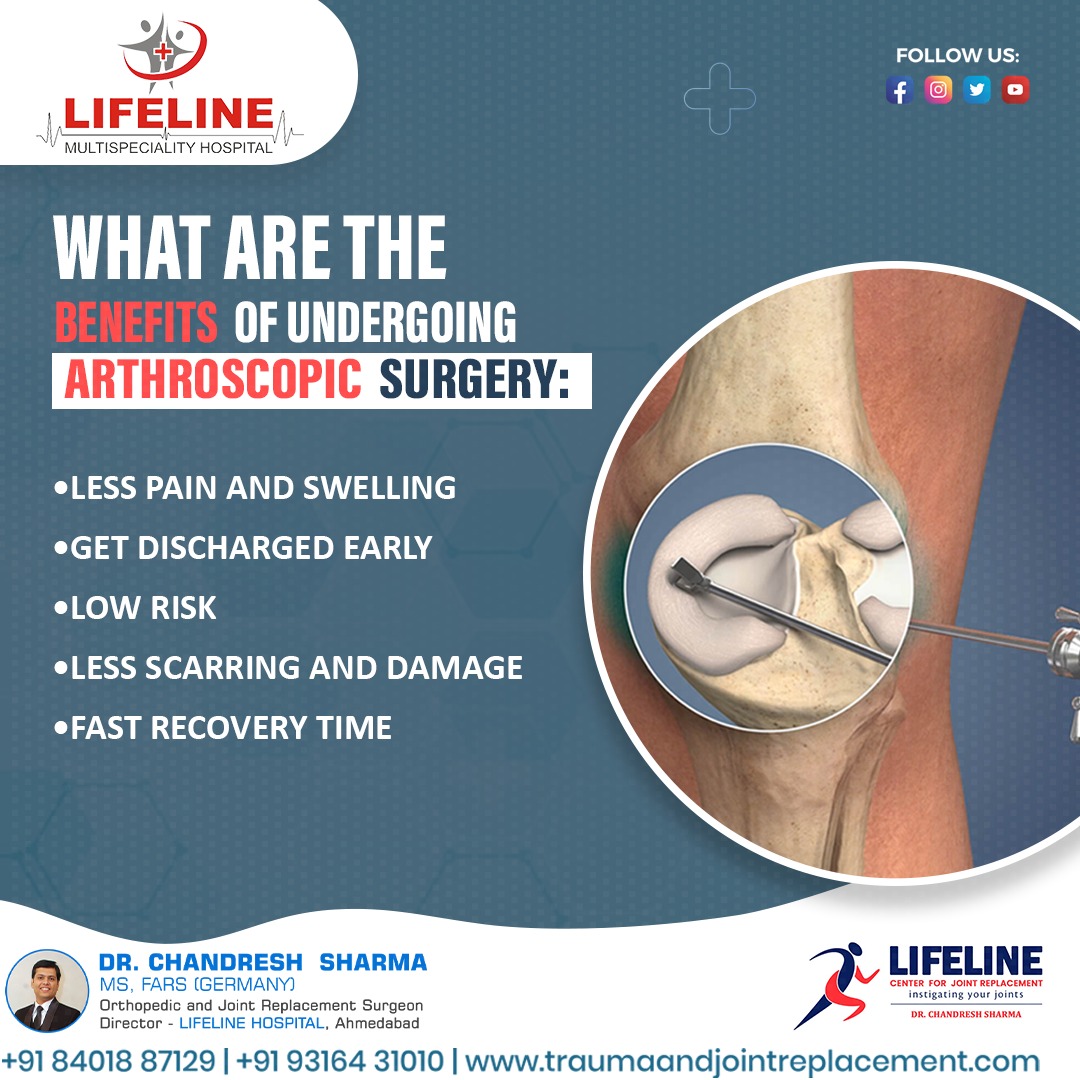 LIFELINE
MULTISPECIALITY HOSPITAL

FOLLOW US:

WHAT ARE THE BENEFITS OF UNDERGOING ARTHROSCOPIC SURGERY:

•LESS PAIN AND SWELLING
•GET DISCHARGED EARLY
•LOW RISK
•LESS SCARRING AND DAMAGE
•FAST RECOVERY TIME

DR. CHANDRESH SHARMA
MS, FARS (GERMANY)
Orthopedic and Joint Replacement Surgeon
Director - LIFELINE HOSPITAL, Ahmedabad

LIFELINE
CENTER FOR JOINT REPLACEMENT
instigating your joints
DR. CHANDRESH SHARMA

+91 84018 87129 | +91 93164 31010 | www.traumaandjointreplacement.com